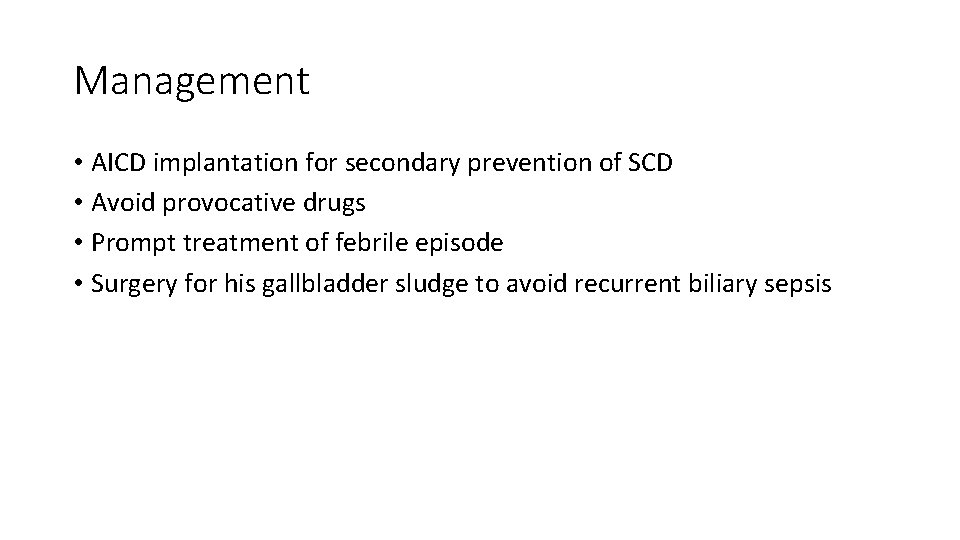 Management

• AICD implantation for secondary prevention of SCD
• Avoid provocative drugs
• Prompt treatment of febrile episode
• Surgery for his gallbladder sludge to avoid recurrent biliary sepsis